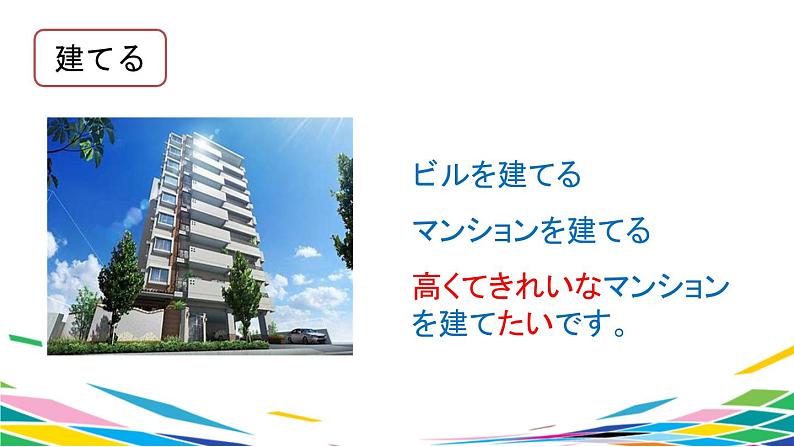 建てる

ビルを建てる

マンションを建てる

高くてきれいなマンションを建てたいです。